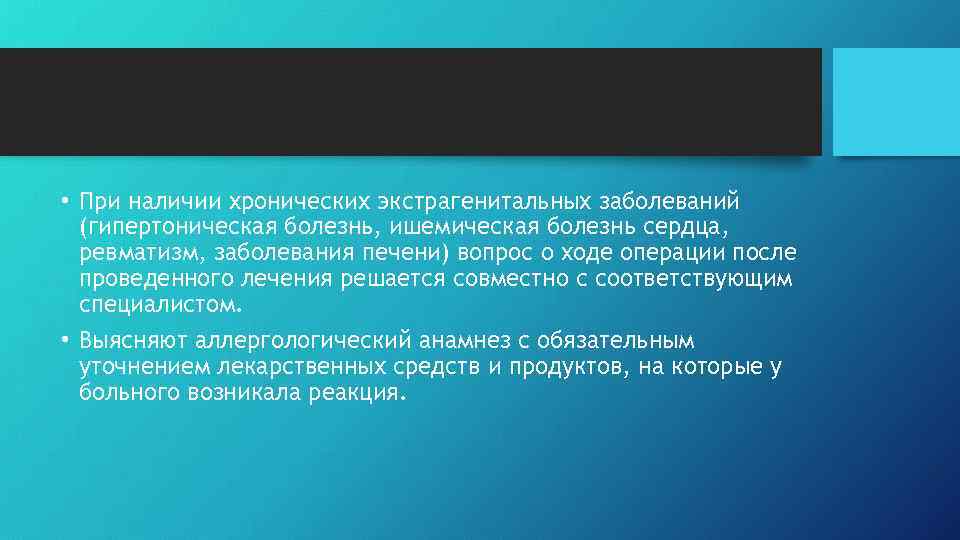 • При наличии хронических экстрагенитальных заболеваний (гипертоническая болезнь, ишемическая болезнь сердца, ревматизм, заболевания печени) вопрос о ходе операции после проведенного лечения решается совместно с соответствующим специалистом.

• Выясняют аллергологический анамнез с обязательным уточнением лекарственных средств и продуктов, на которые у больного возникала реакция.